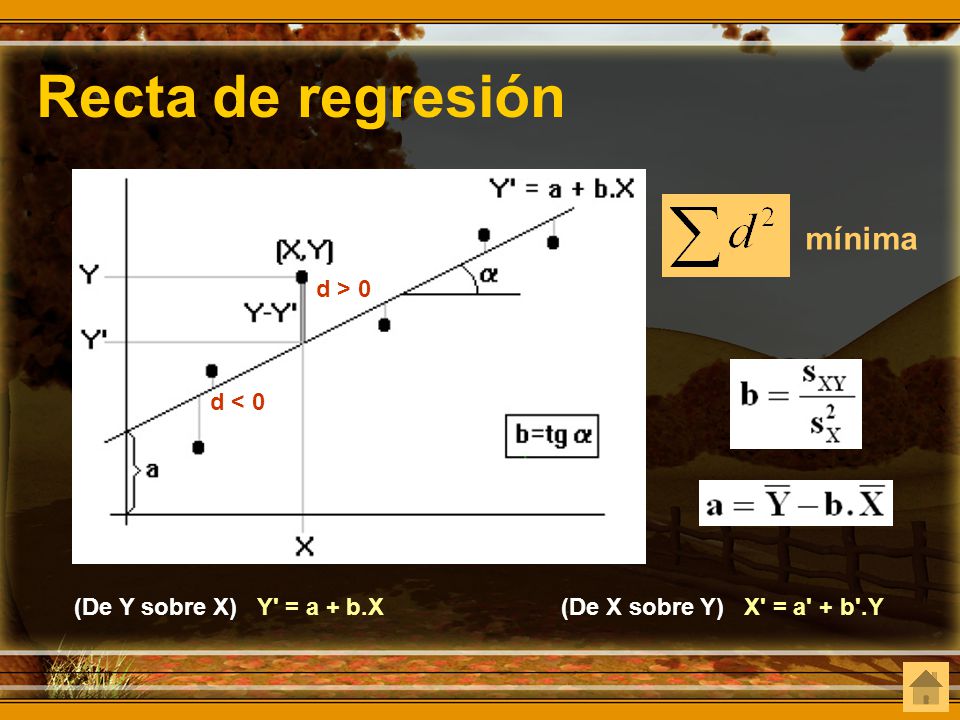 Recta de regresión

Y' = a + b.X

(X,Y)

Y

d > 0

$\alpha$

Y-Y'

Y'

d < 0

b=tg $\alpha$

a

X

$\sum d^2$ mínima

$b = \frac{s_{XY}}{s_X^2}$

$a = \overline{Y} - b.\overline{X}$

(De Y sobre X) Y' = a + b.X

(De X sobre Y) X' = a' + b'.Y